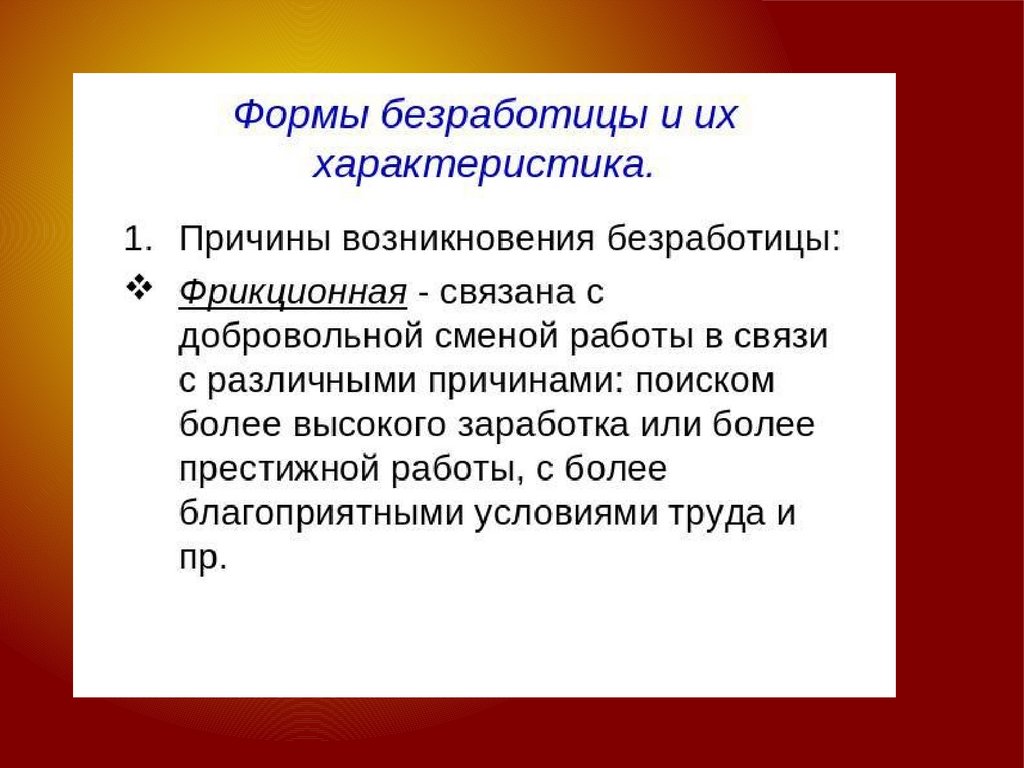 Формы безработицы и их характеристика.

1. Причины возникновения безработицы:

❖ Фрикционная - связана с добровольной сменой работы в связи с различными причинами: поиском более высокого заработка или более престижной работы, с более благоприятными условиями труда и пр.